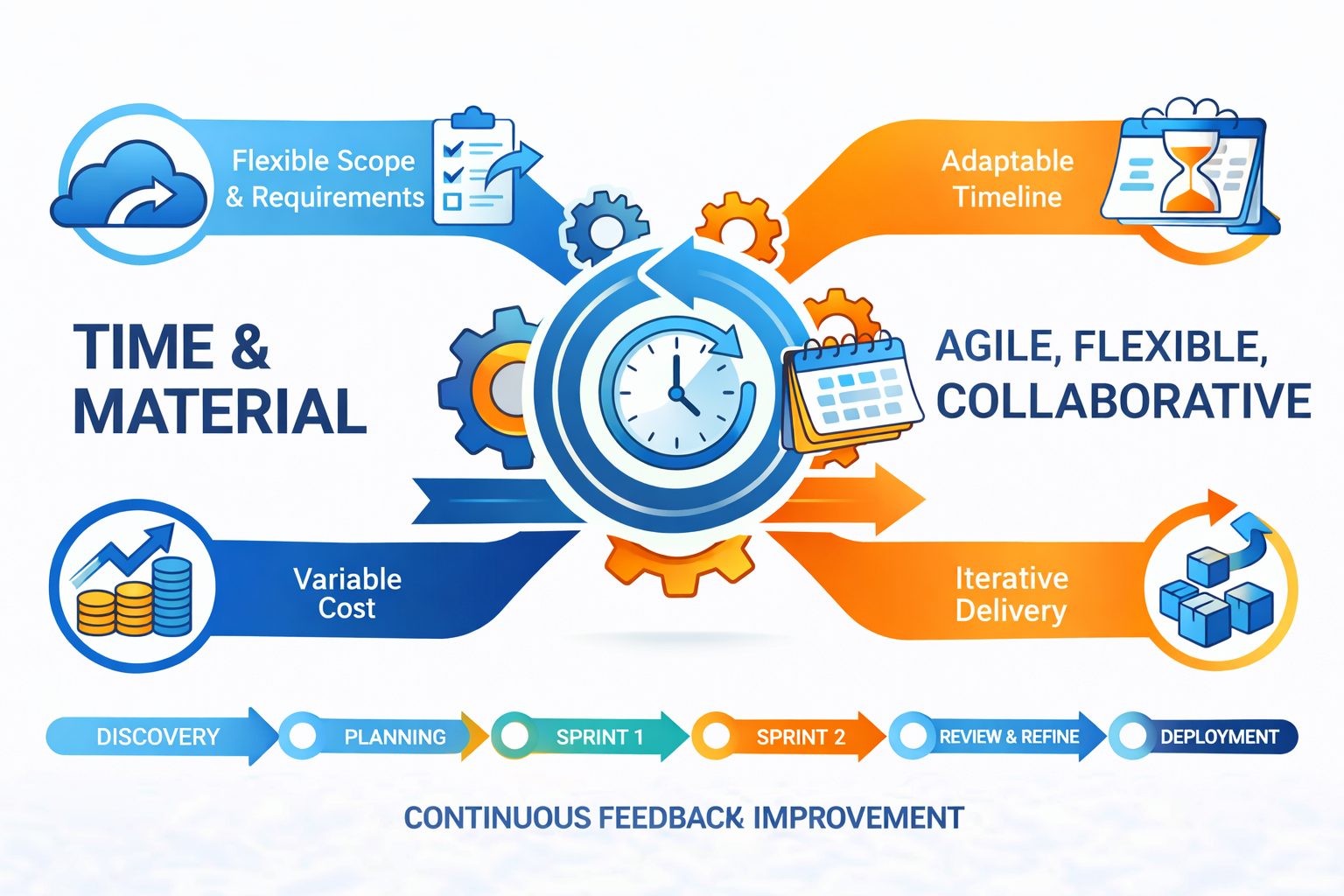 Flexible Scope & Requirements

Adaptable Timeline

TIME & MATERIAL

AGILE, FLEXIBLE, COLLABORATIVE

Variable Cost

Iterative Delivery

DISCOVERY

PLANNING

SPRINT 1

SPRINT 2

REVIEW & REFINE

DEPLOYMENT

CONTINUOUS FEEDBACK IMPROVEMENT